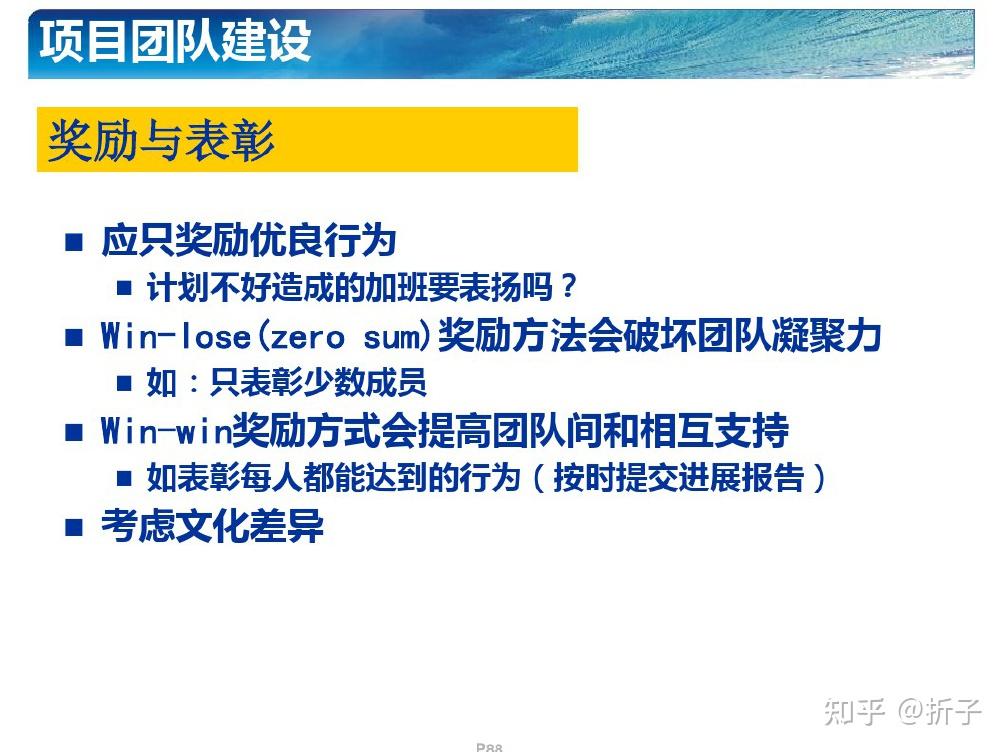 项目团队建设

奖励与表彰

■ 应只奖励优良行为

■ 计划不好造成的加班要表扬吗？

■ Win-lose(zero sum)奖励方法会破坏团队凝聚力

■ 如：只表彰少数成员

■ Win-win奖励方式会提高团队间和相互支持

■ 如表彰每人都能达到的行为（按时提交进展报告）

■ 考虑文化差异

知乎 @折子

P88